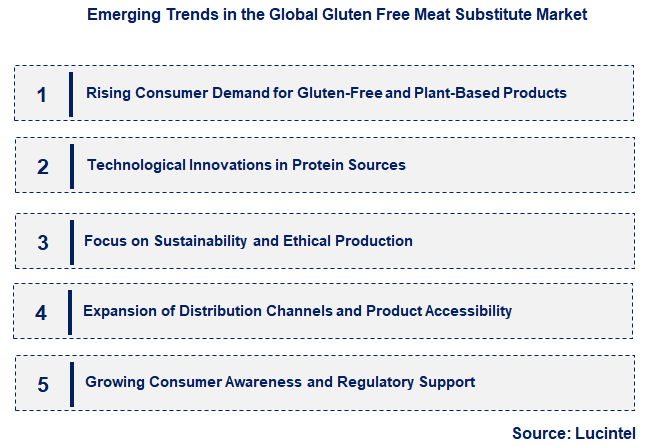 Emerging Trends in the Global Gluten Free Meat Substitute Market

1 Rising Consumer Demand for Gluten-Free and Plant-Based Products

2 Technological Innovations in Protein Sources

3 Focus on Sustainability and Ethical Production

4 Expansion of Distribution Channels and Product Accessibility

5 Growing Consumer Awareness and Regulatory Support

Source: Lucintel